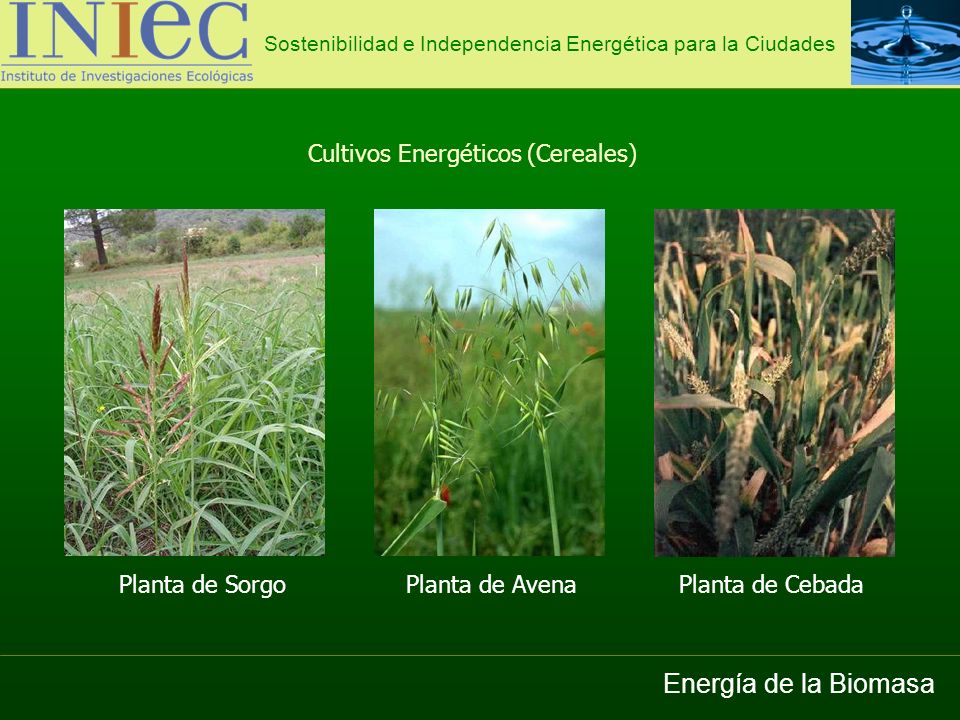 INIeC
Instituto de Investigaciones Ecológicas

Sostenibilidad e Independencia Energética para la Ciudades

Cultivos Energéticos (Cereales)

Planta de Sorgo

Planta de Avena

Planta de Cebada

Energía de la Biomasa